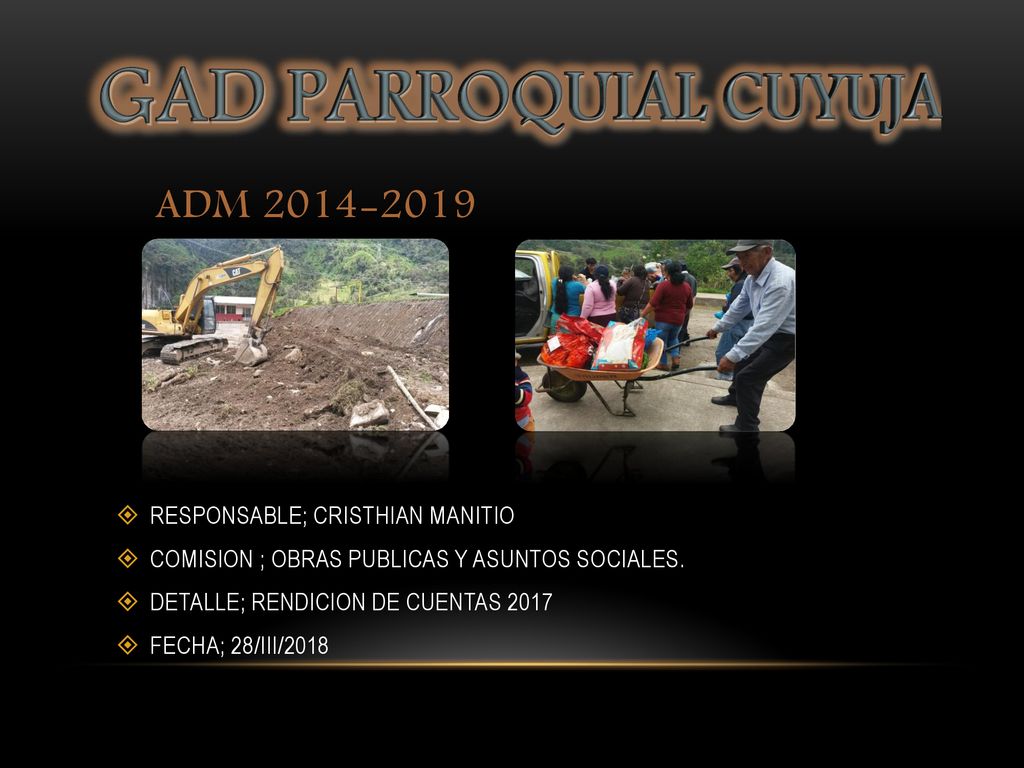 GAD PARROQUIAL CUYUJA

ADM 2014-2019

CAT

RESPONSABLE; CRISTHIAN MANITIO

COMISION ; OBRAS PUBLICAS Y ASUNTOS SOCIALES.

DETALLE; RENDICION DE CUENTAS 2017

FECHA; 28/III/2018